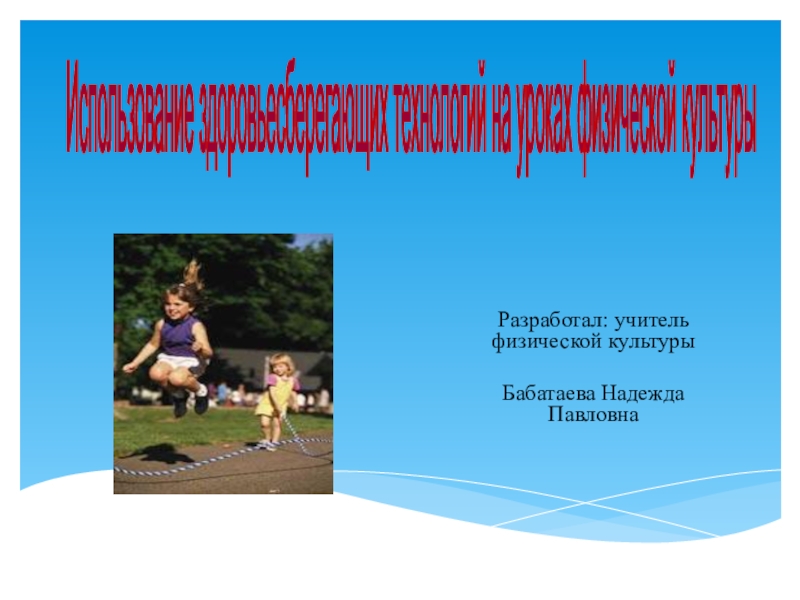 Использование здоровьесберегающих технологий на уроках физической культуры

Разработал: учитель физической культуры

Бабатаева Надежда Павловна